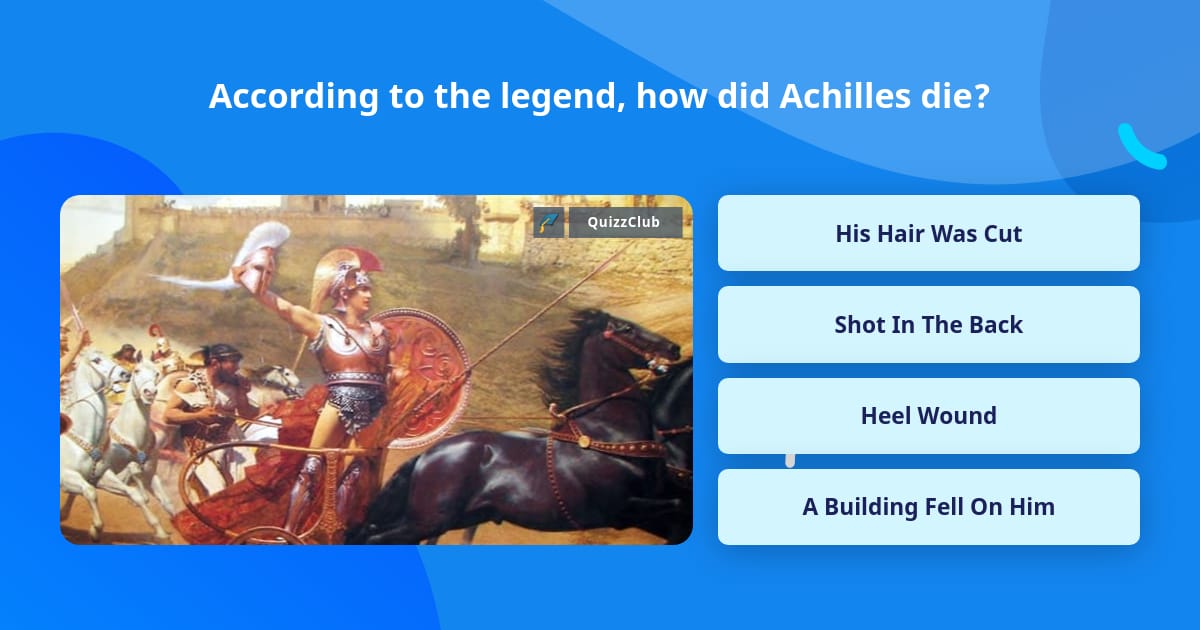 According to the legend, how did Achilles die?

QuizzClub

His Hair Was Cut

Shot In The Back

Heel Wound

A Building Fell On Him